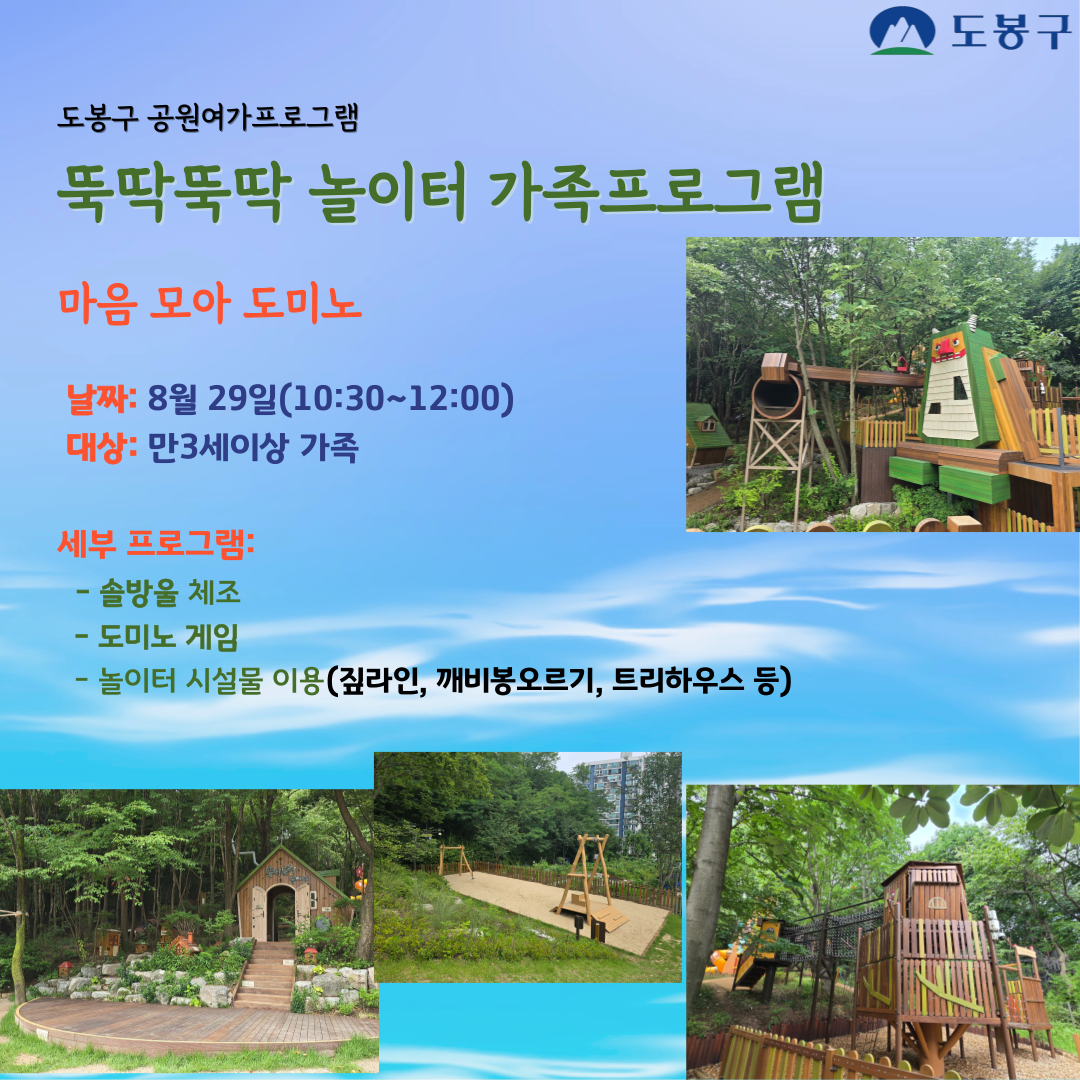 도봉구

도봉구 공원여가프로그램

뚝딱뚝딱 놀이터 가족프로그램

마음 모아 도미노

날짜: 8월 29일(10:30~12:00)
대상: 만3세이상 가족

세부 프로그램:
- 솔방울 체조
- 도미노 게임
- 놀이터 시설물 이용(짚라인, 깨비봉오르기, 트리하우스 등)